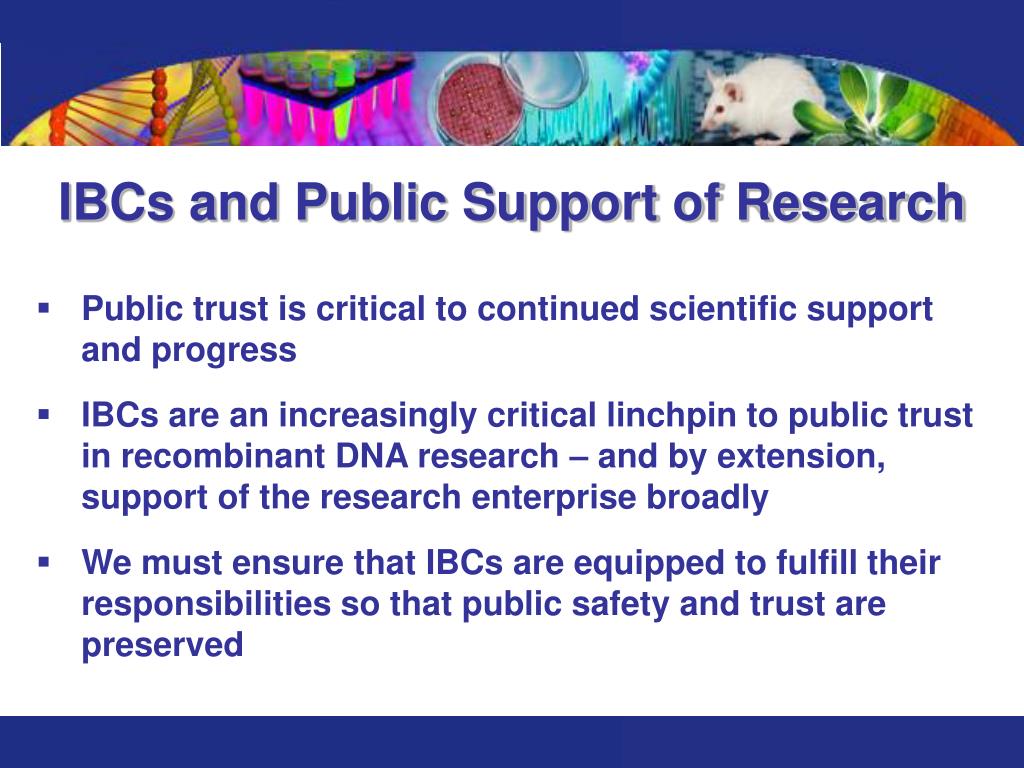 IBCs and Public Support of Research

▪ Public trust is critical to continued scientific support and progress

▪ IBCs are an increasingly critical linchpin to public trust in recombinant DNA research – and by extension, support of the research enterprise broadly

▪ We must ensure that IBCs are equipped to fulfill their responsibilities so that public safety and trust are preserved